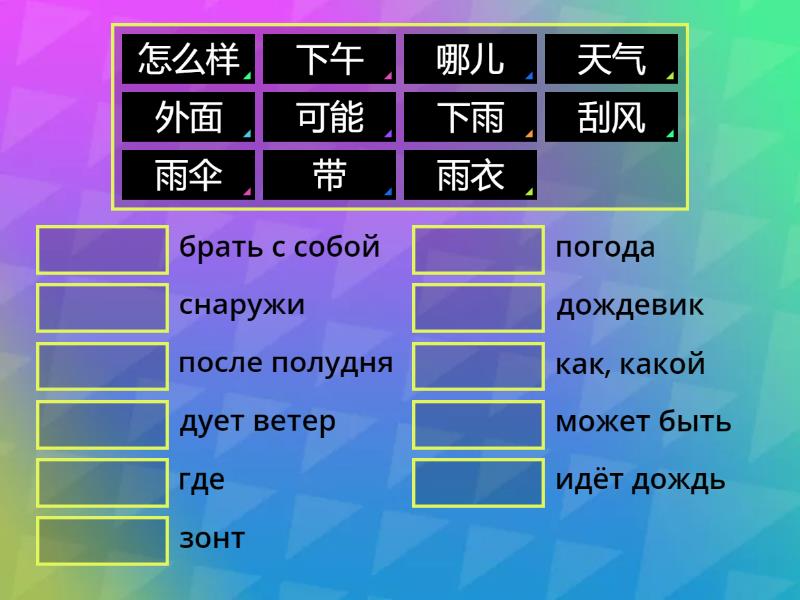 怎么样 下午 哪儿 天气
外面 可能 下雨 刮风
雨伞 带 雨衣

брать с собой
снаружи
после полудня
дует ветер
где
зонт

погода
дождевик
как, какой
может быть
идёт дождь